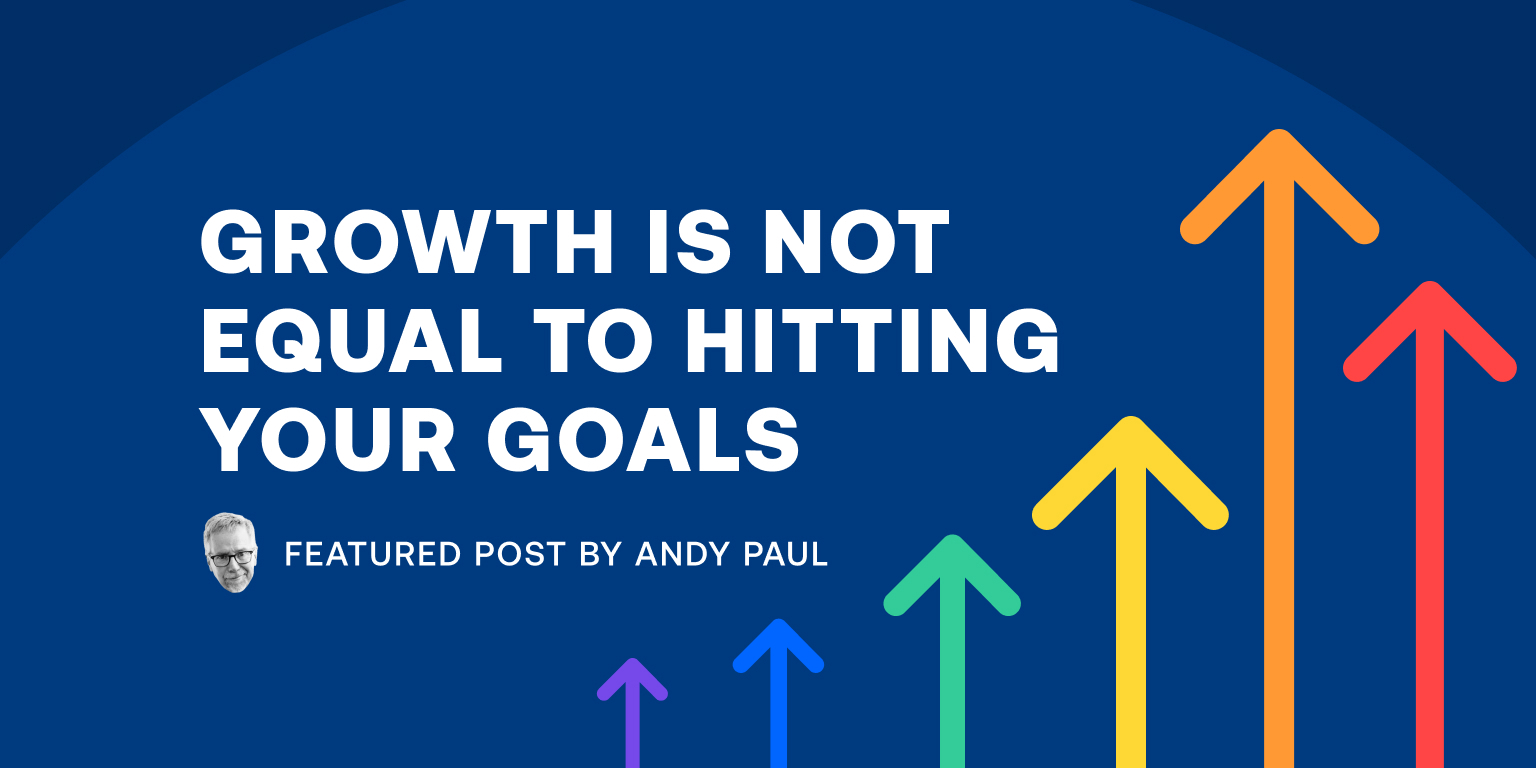 GROWTH IS NOT EQUAL TO HITTING YOUR GOALS

FEATURED POST BY ANDY PAUL